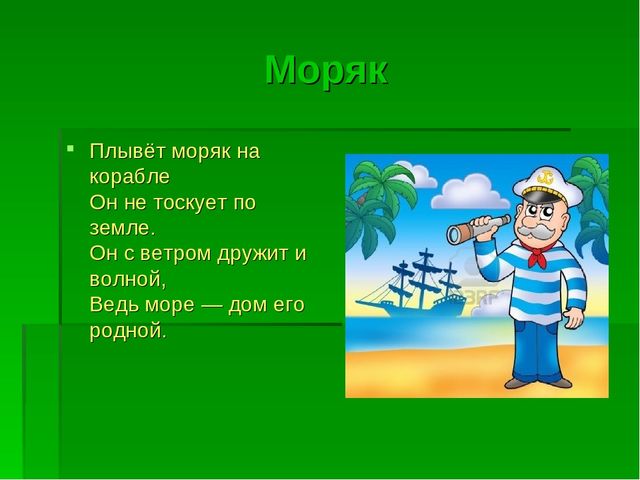 Моряк

Плывёт моряк на корабле
Он не тоскует по земле.
Он с ветром дружит и волной,
Ведь море — дом его родной.